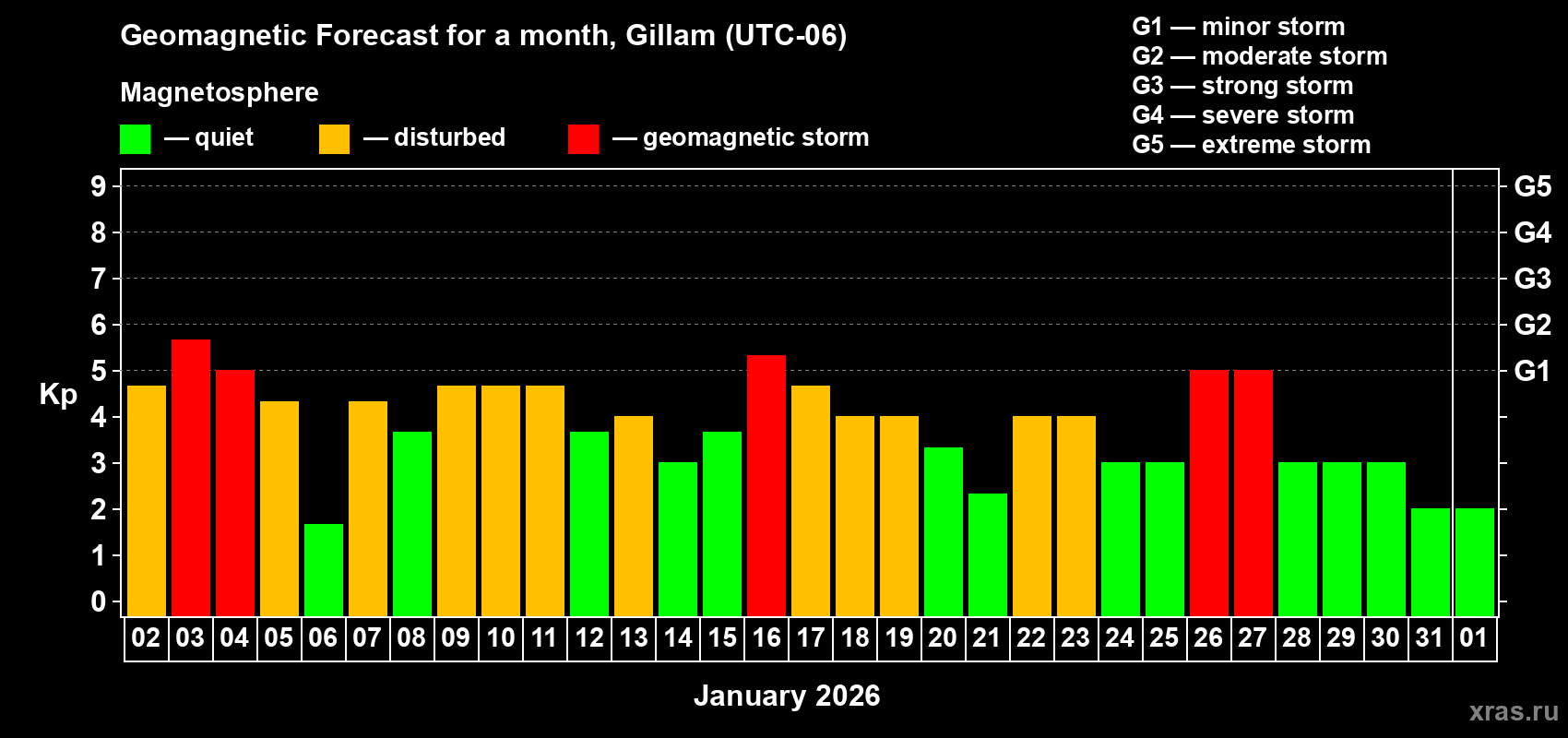 Geomagnetic Forecast for a month, Gillam (UTC-06)

Magnetosphere

— quiet — disturbed — geomagnetic storm

G1 — minor storm
G2 — moderate storm
G3 — strong storm
G4 — severe storm
G5 — extreme storm

Kp

9 8 7 6 5 4 3 2 1 0

G5 G4 G3 G2 G1

02 03 04 05 06 07 08 09 10 11 12 13 14 15 16 17 18 19 20 21 22 23 24 25 26 27 28 29 30 31 01

January 2026

xras.ru